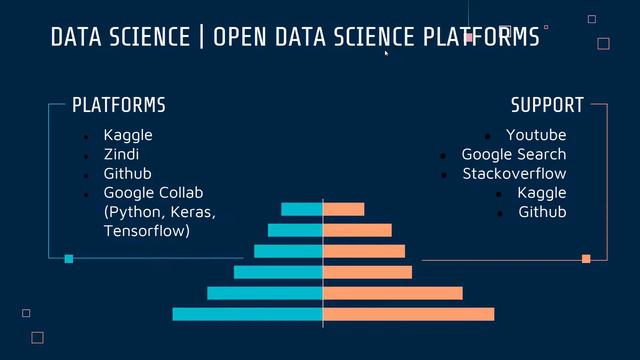 DATA SCIENCE | OPEN DATA SCIENCE PLATFORMS

PLATFORMS

- Kaggle
- Zindi
- Github
- Google Collab (Python, Keras, Tensorflow)

SUPPORT

- Youtube
- Google Search
- Stackoverflow
- Kaggle
- Github